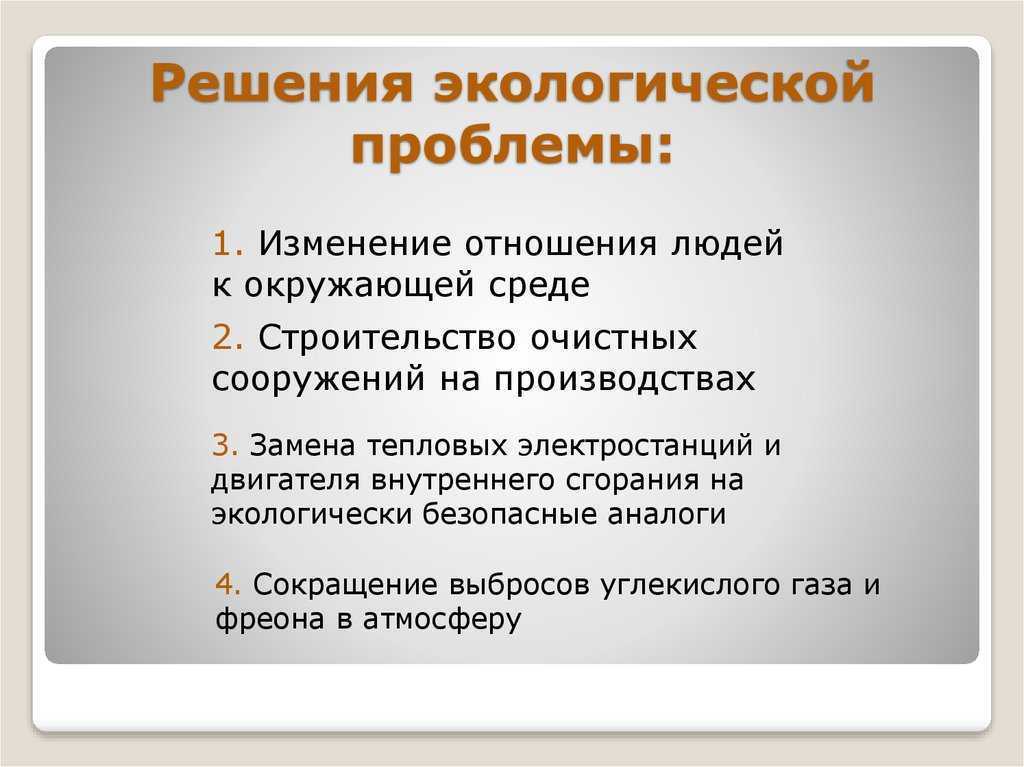 Решения экологической проблемы:

1. Изменение отношения людей к окружающей среде

2. Строительство очистных сооружений на производствах

3. Замена тепловых электростанций и двигателя внутреннего сгорания на экологически безопасные аналоги

4. Сокращение выбросов углекислого газа и фреона в атмосферу